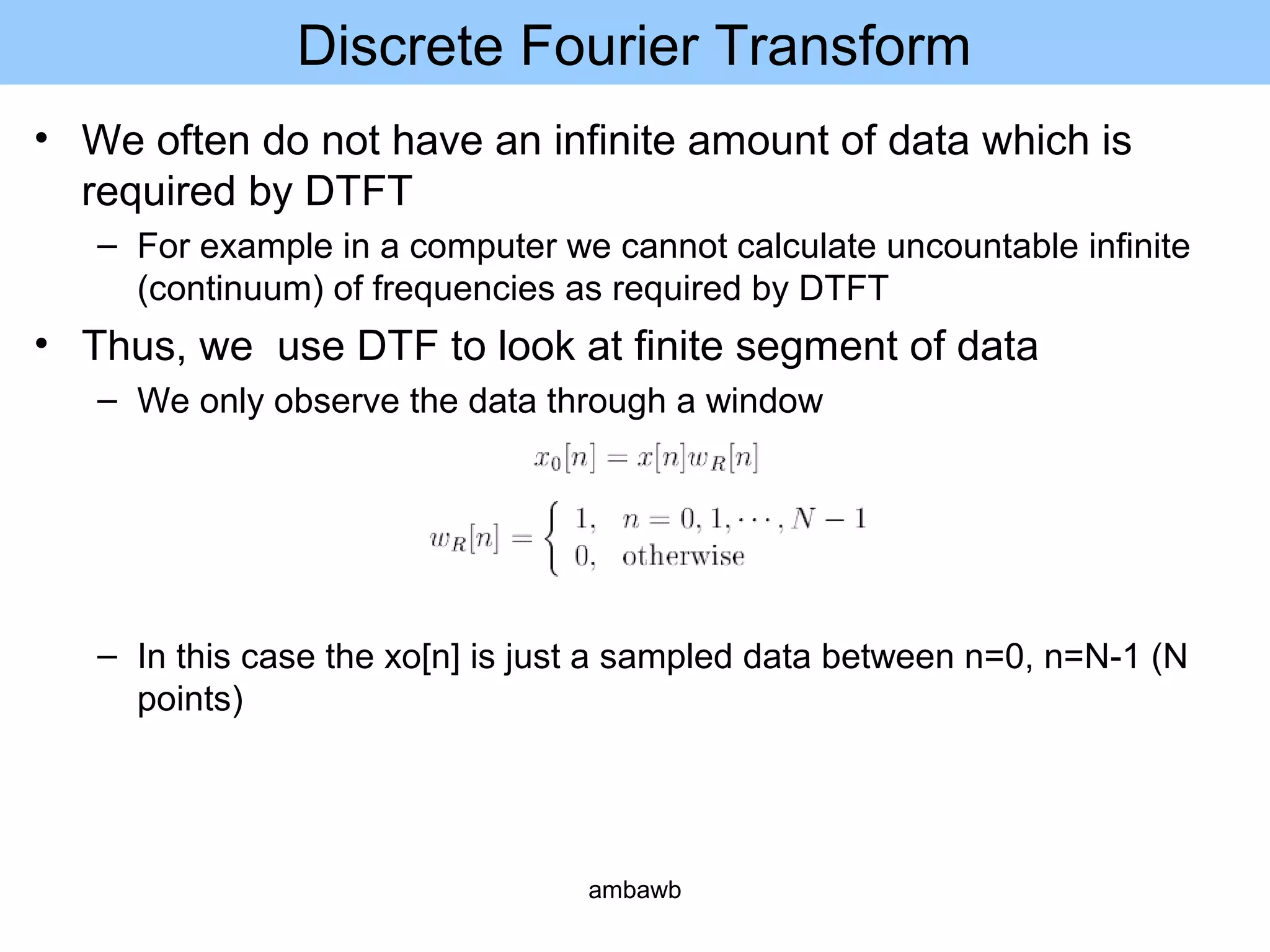 Discrete Fourier Transform

• We often do not have an infinite amount of data which is required by DTFT
– For example in a computer we cannot calculate uncountable infinite (continuum) of frequencies as required by DTFT
• Thus, we  use DTF to look at finite segment of data
– We only observe the data through a window

$x_0[n] = x[n]w_R[n]$

$w_R[n] = \begin{cases} 1, & n = 0, 1, \cdots, N-1 \\ 0, & \text{otherwise} \end{cases}$

– In this case the xo[n] is just a sampled data between n=0, n=N-1 (N points)

ambawb